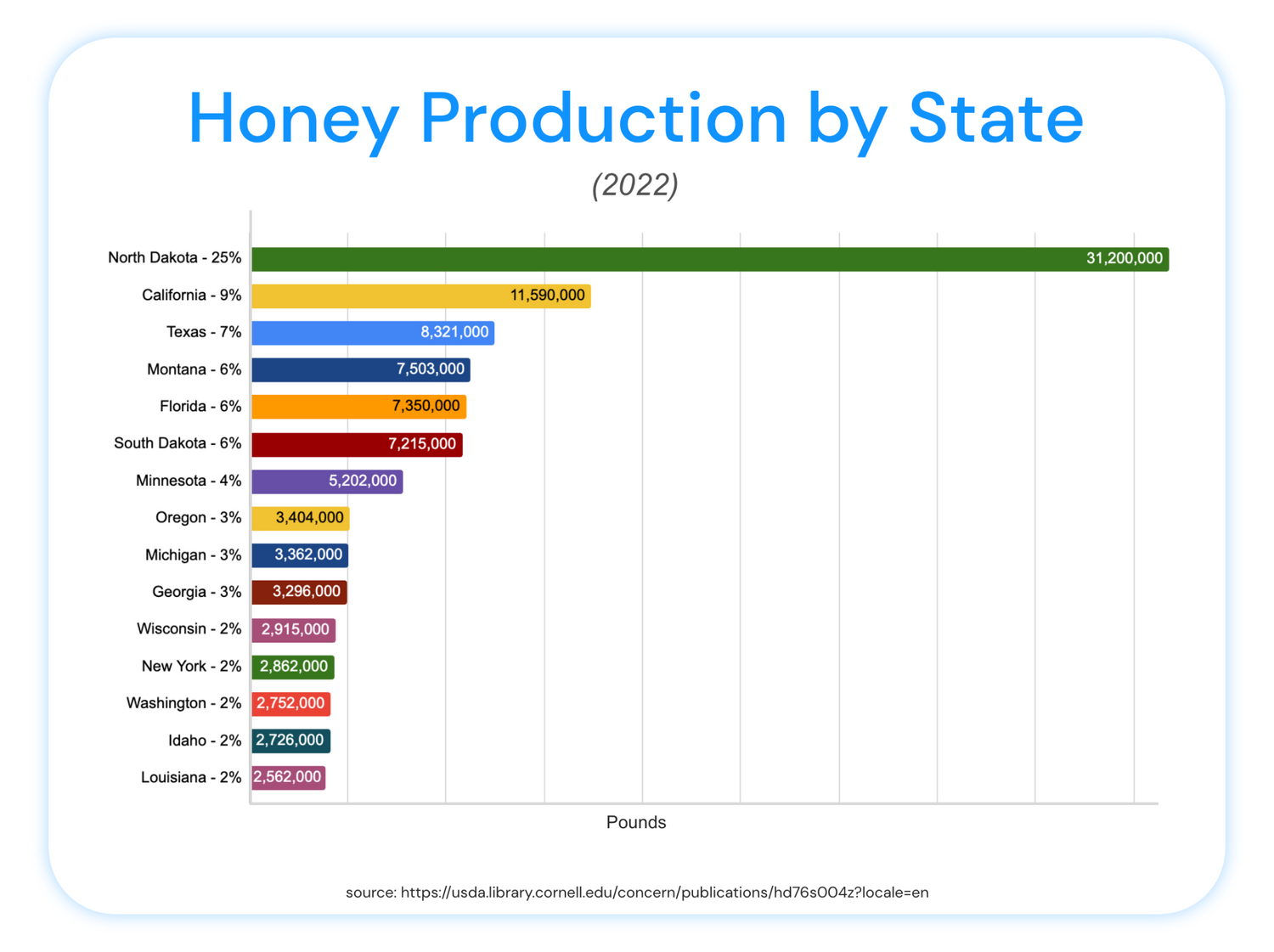 Honey Production by State

(2022)

North Dakota - 25% 31,200,000
California - 9% 11,590,000
Texas - 7% 8,321,000
Montana - 6% 7,503,000
Florida - 6% 7,350,000
South Dakota - 6% 7,215,000
Minnesota - 4% 5,202,000
Oregon - 3% 3,404,000
Michigan - 3% 3,362,000
Georgia - 3% 3,296,000
Wisconsin - 2% 2,915,000
New York - 2% 2,862,000
Washington - 2% 2,752,000
Idaho - 2% 2,726,000
Louisiana - 2% 2,562,000

Pounds

source: https://usda.library.cornell.edu/concern/publications/hd76s004z?locale=en